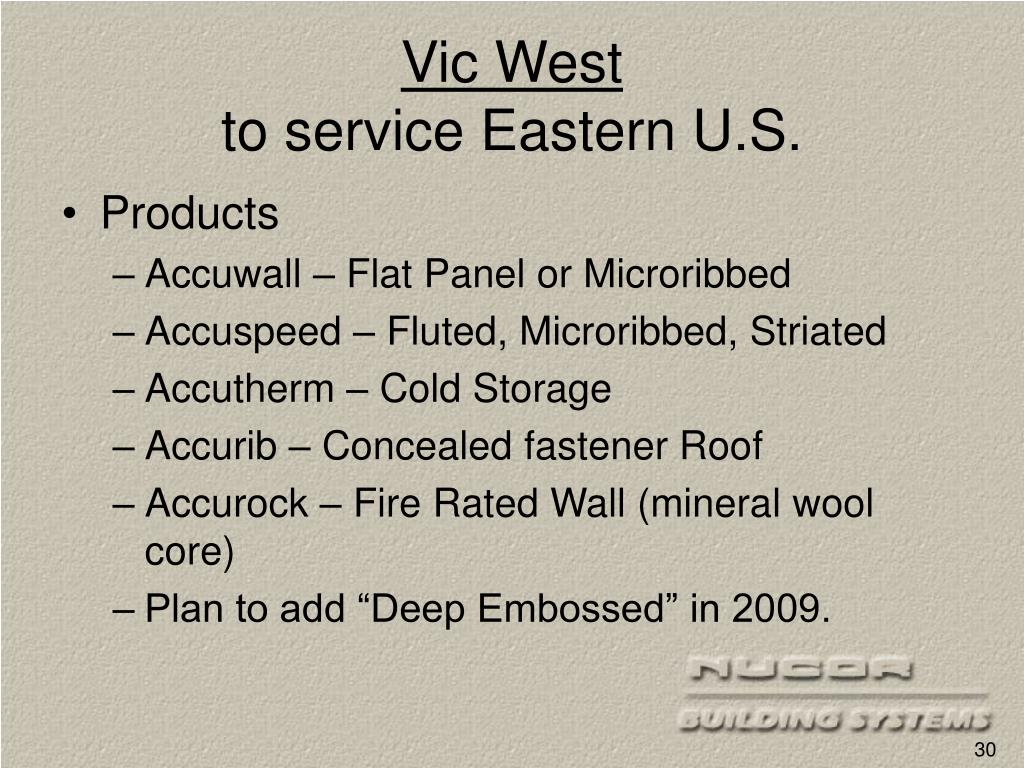 Vic West
to service Eastern U.S.

• Products
– Accuwall – Flat Panel or Microribbed
– Accuspeed – Fluted, Microribbed, Striated
– Accutherm – Cold Storage
– Accurib – Concealed fastener Roof
– Accurock – Fire Rated Wall (mineral wool core)
– Plan to add “Deep Embossed” in 2009.

NUCOR
BUILDING SYSTEMS

30